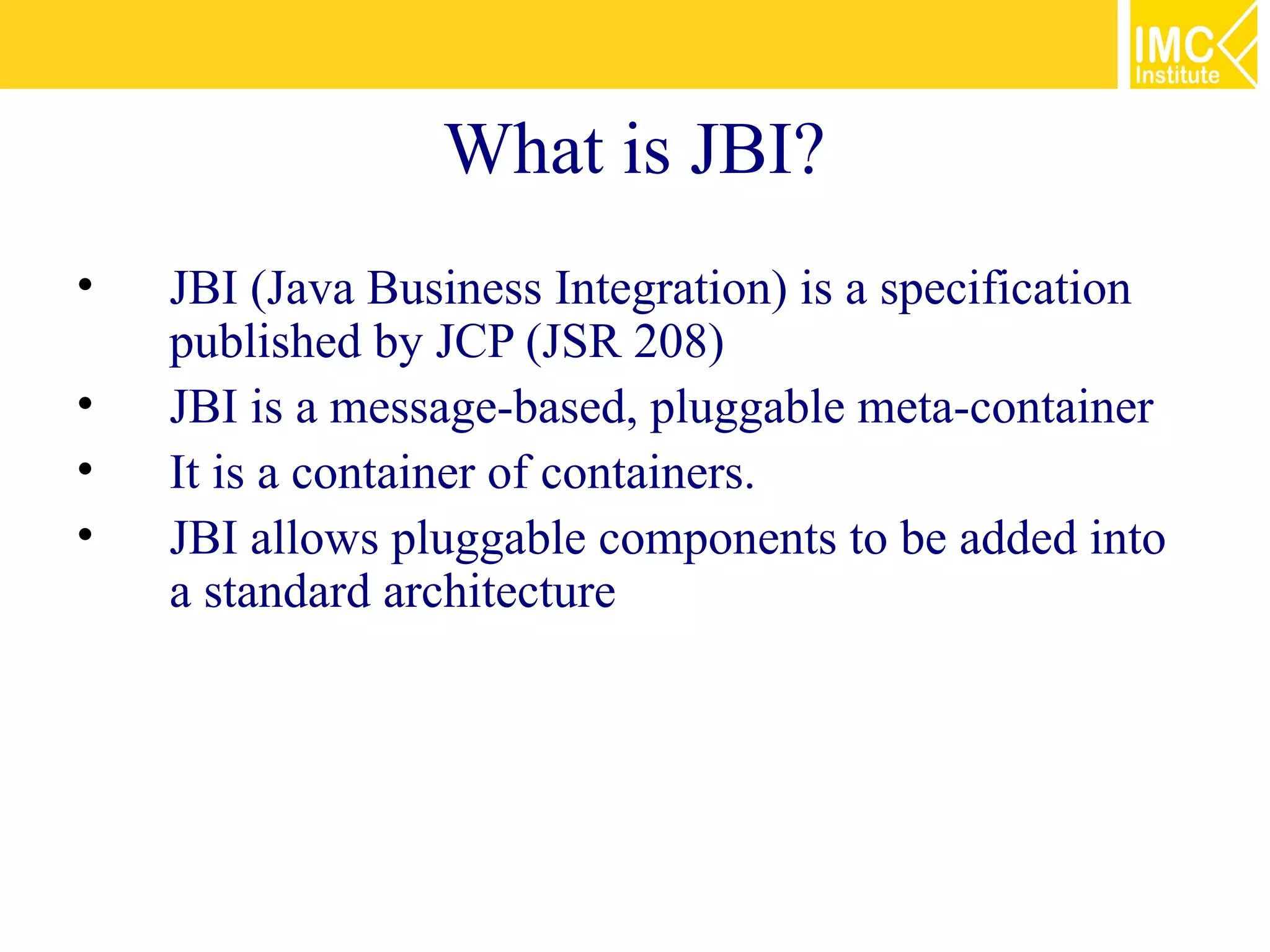 IMC Institute

What is JBI?

• JBI (Java Business Integration) is a specification published by JCP (JSR 208)
• JBI is a message-based, pluggable meta-container
• It is a container of containers.
• JBI allows pluggable components to be added into a standard architecture